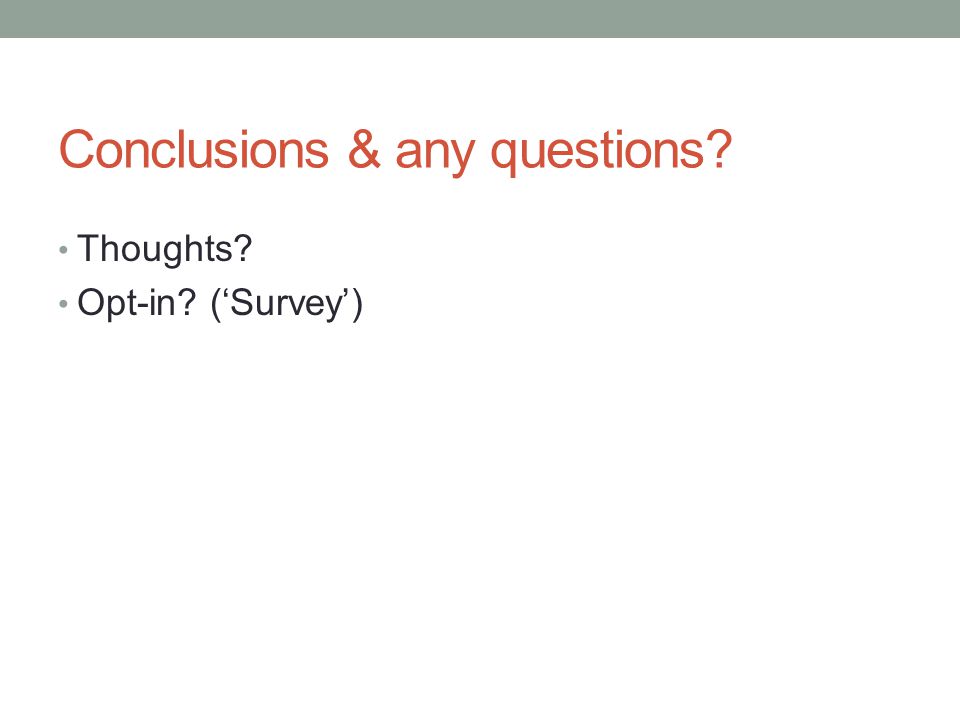 Conclusions & any questions?

• Thoughts?
• Opt-in? (‘Survey’)